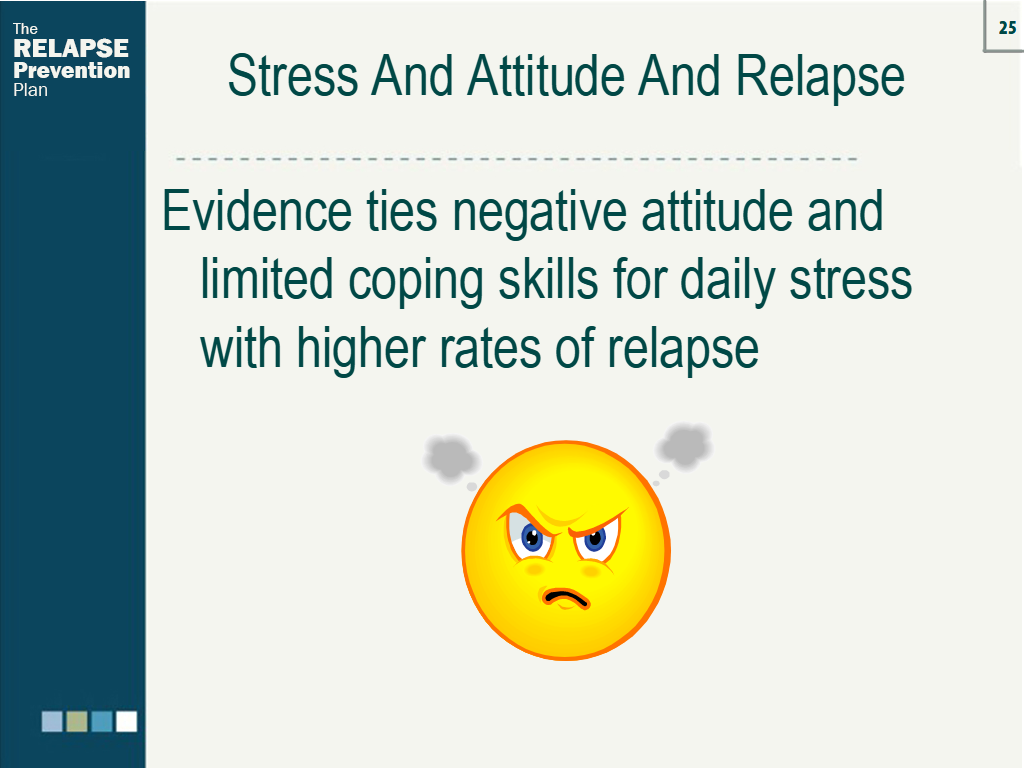 The
RELAPSE
Prevention
Plan

25

Stress And Attitude And Relapse

Evidence ties negative attitude and limited coping skills for daily stress with higher rates of relapse